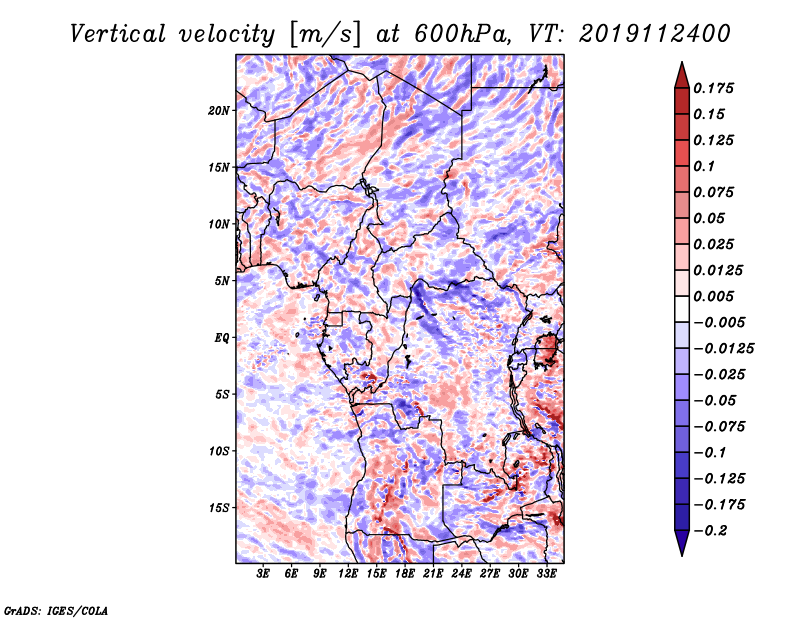 Vertical velocity [m/s] at 600hPa, VT: 2019112400

20N
15N
10N
5N
EQ
5S
10S
15S

3E 6E 9E 12E 15E 18E 21E 24E 27E 30E 33E

0.175
0.15
0.125
0.1
0.075
0.05
0.025
0.0125
0.005
−0.005
−0.0125
−0.025
−0.05
−0.075
−0.1
−0.125
−0.175
−0.2

GrADS: IGES/COLA